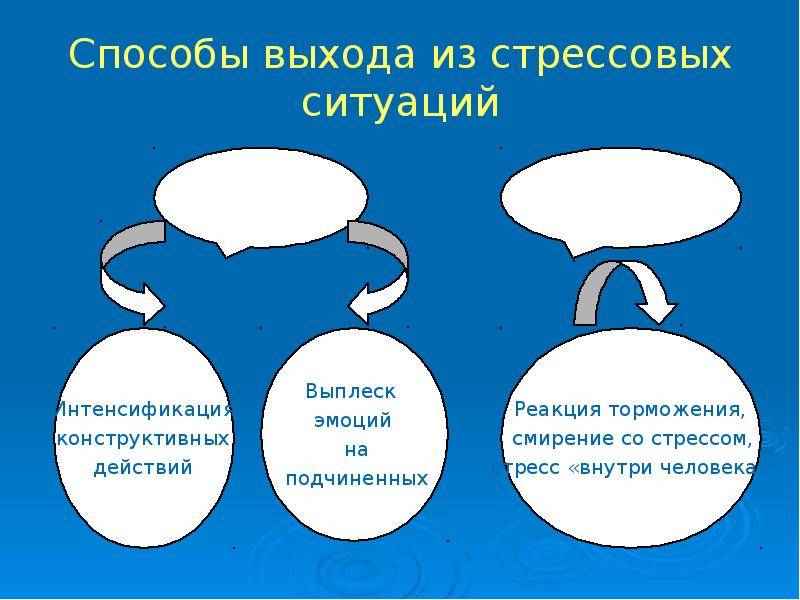 Способы выхода из стрессовых ситуаций

Интенсификация конструктивных действий

Выплеск эмоций на подчиненных

Реакция торможения, смирение со стрессом, стресс «внутри человека